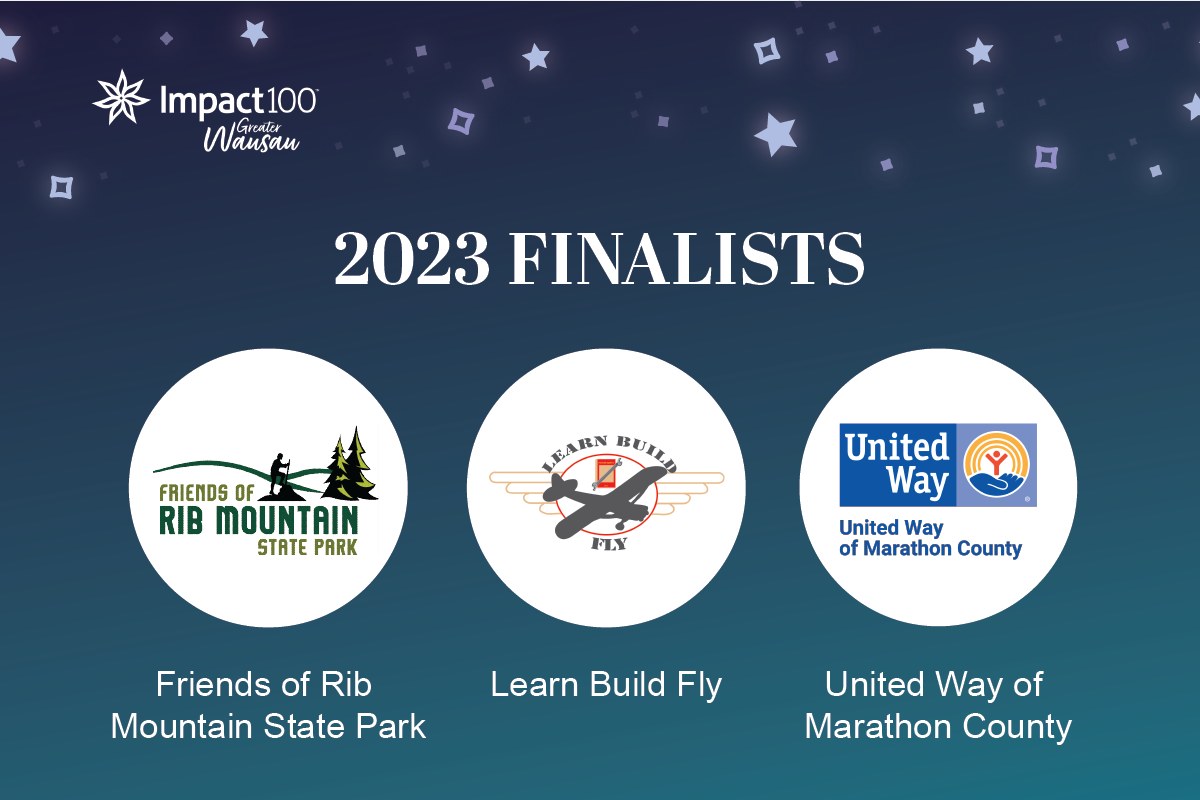 Impact100 Greater Wausau

2023 FINALISTS

FRIENDS OF RIB MOUNTAIN STATE PARK

LEARN BUILD FLY

United Way

United Way of Marathon County

Friends of Rib Mountain State Park

Learn Build Fly

United Way of Marathon County